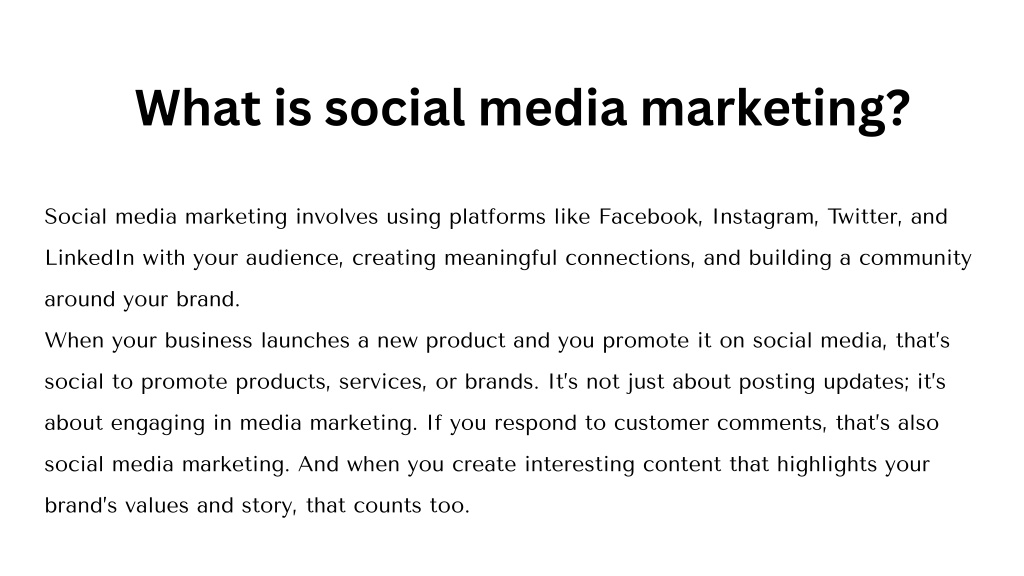 What is social media marketing?

Social media marketing involves using platforms like Facebook, Instagram, Twitter, and LinkedIn with your audience, creating meaningful connections, and building a community around your brand.
When your business launches a new product and you promote it on social media, that's social to promote products, services, or brands. It's not just about posting updates; it's about engaging in media marketing. If you respond to customer comments, that's also social media marketing. And when you create interesting content that highlights your brand's values and story, that counts too.